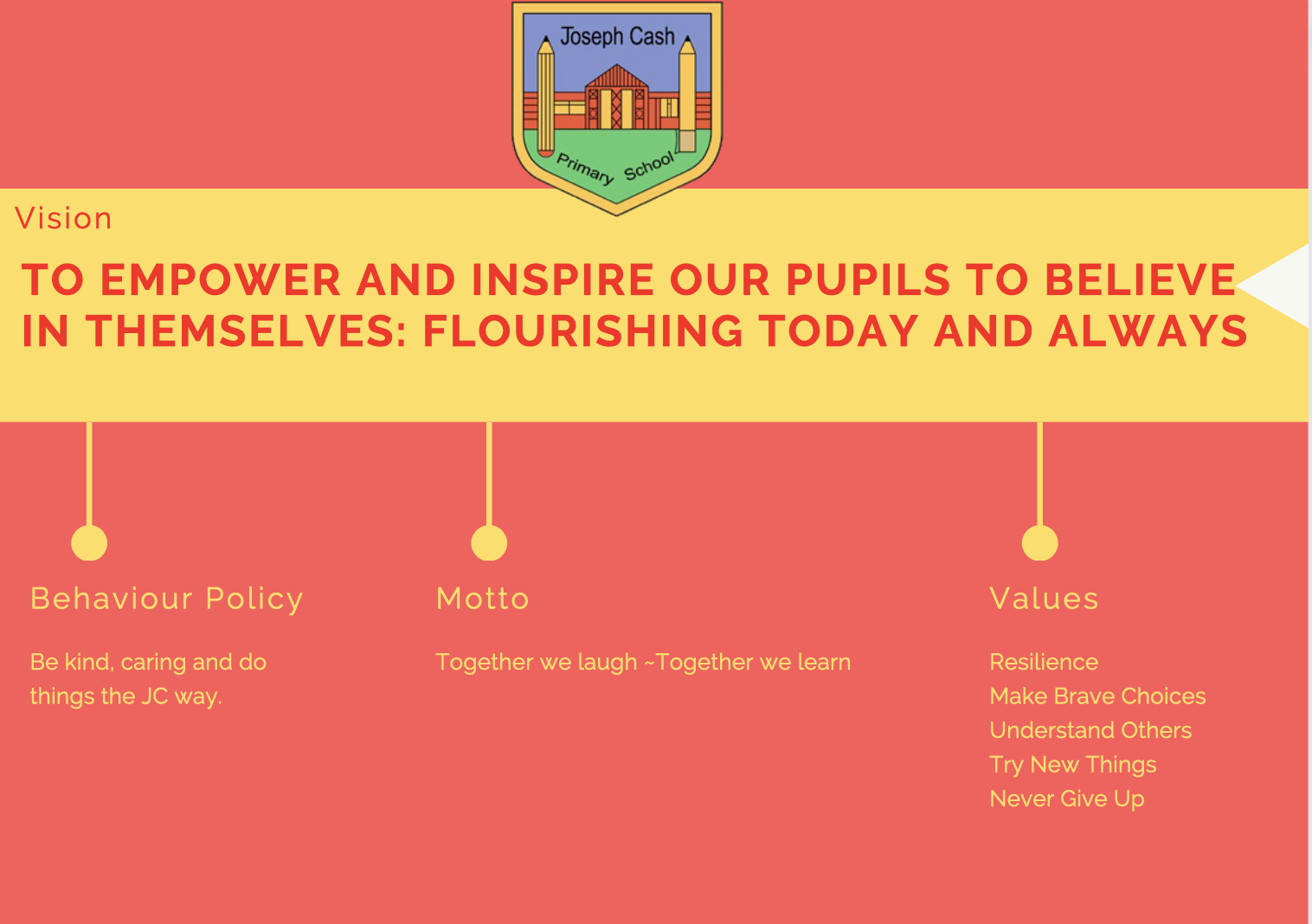 Joseph Cash
Primary School

Vision

TO EMPOWER AND INSPIRE OUR PUPILS TO BELIEVE IN THEMSELVES: FLOURISHING TODAY AND ALWAYS

Behaviour Policy

Be kind, caring and do things the JC way.

Motto

Together we laugh ~Together we learn

Values

Resilience
Make Brave Choices
Understand Others
Try New Things
Never Give Up